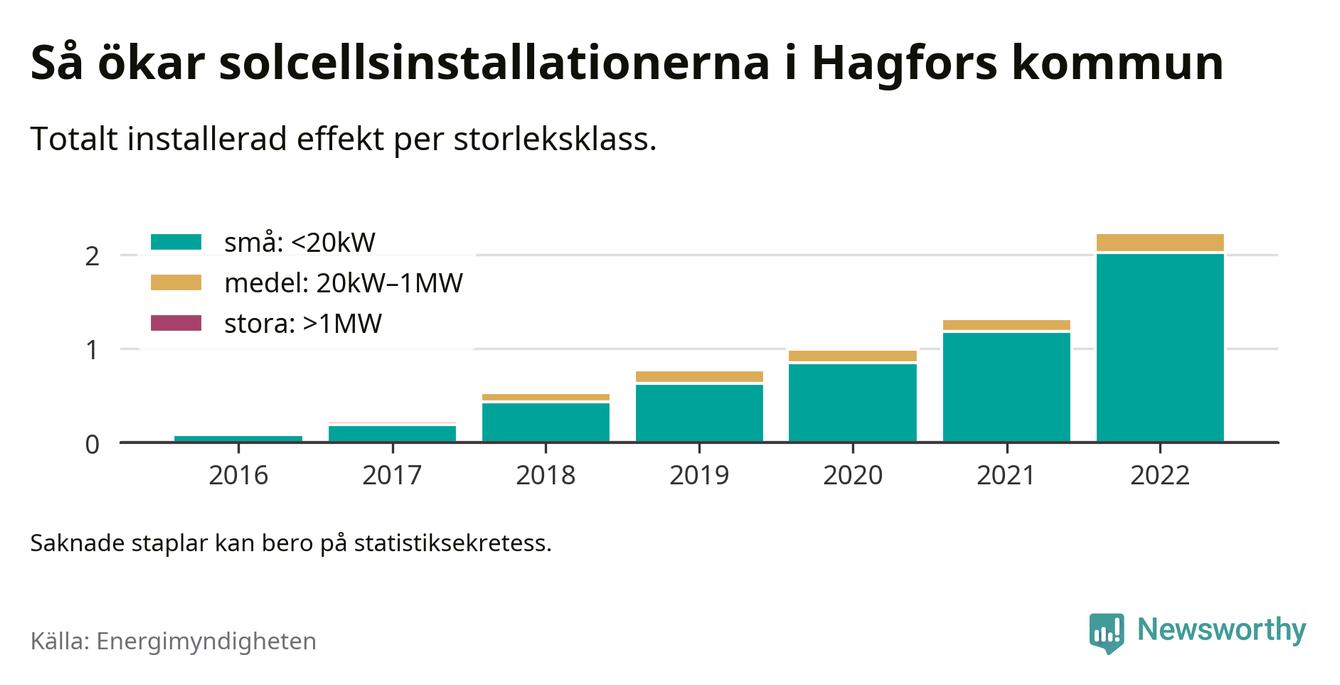 Så ökar solcellsinstallationerna i Hagfors kommun

Totalt installerad effekt per storleksklass.

små: <20kW
medel: 20kW–1MW
stora: >1MW

2
1
0

2016
2017
2018
2019
2020
2021
2022

Saknade staplar kan bero på statistiksekretess.

Källa: Energimyndigheten

Newsworthy